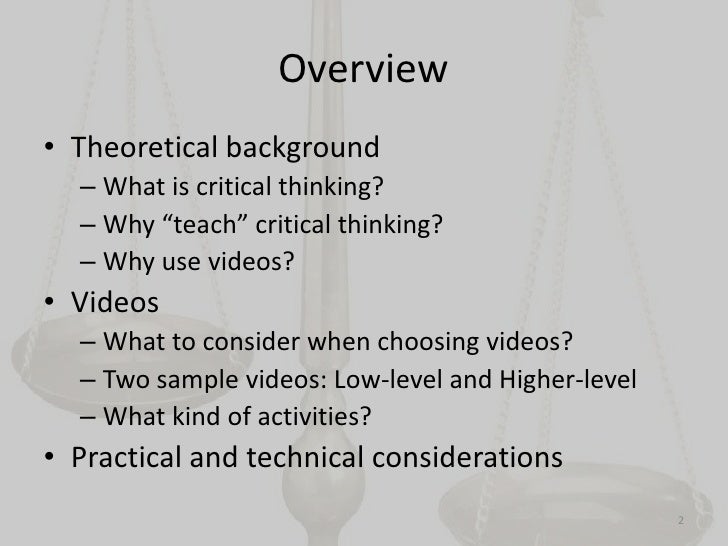 Overview

• Theoretical background
– What is critical thinking?
– Why “teach” critical thinking?
– Why use videos?
• Videos
– What to consider when choosing videos?
– Two sample videos: Low-level and Higher-level
– What kind of activities?
• Practical and technical considerations

2